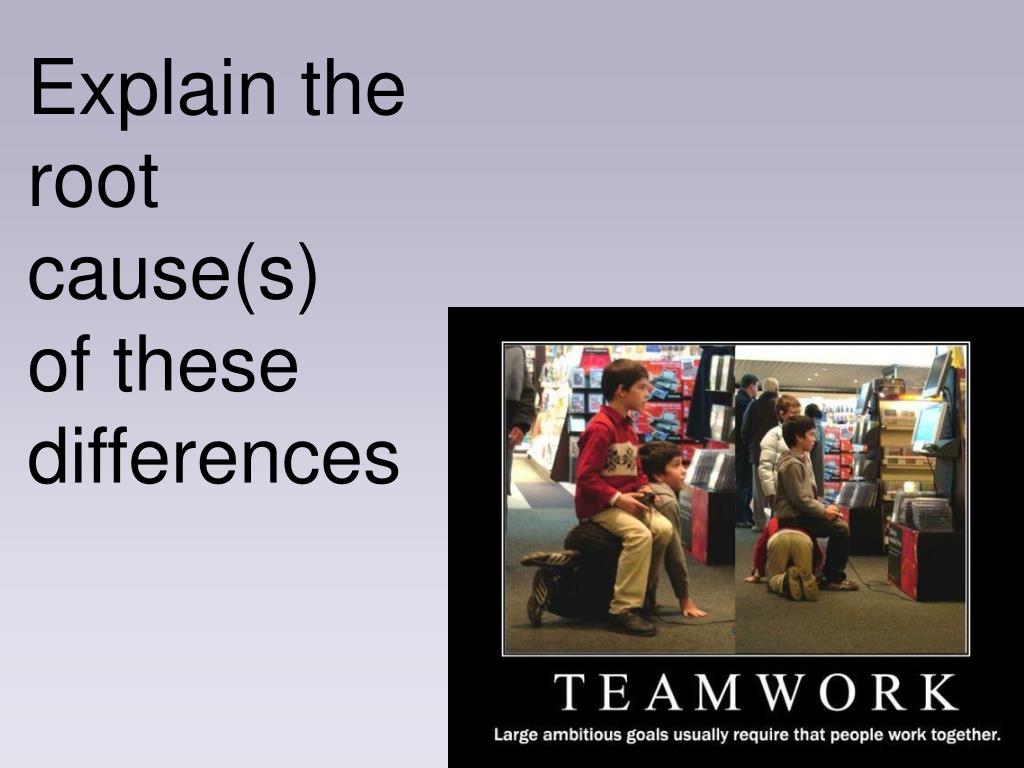 Explain the root cause(s) of these differences

TEAMWORK

Large ambitious goals usually require that people work together.